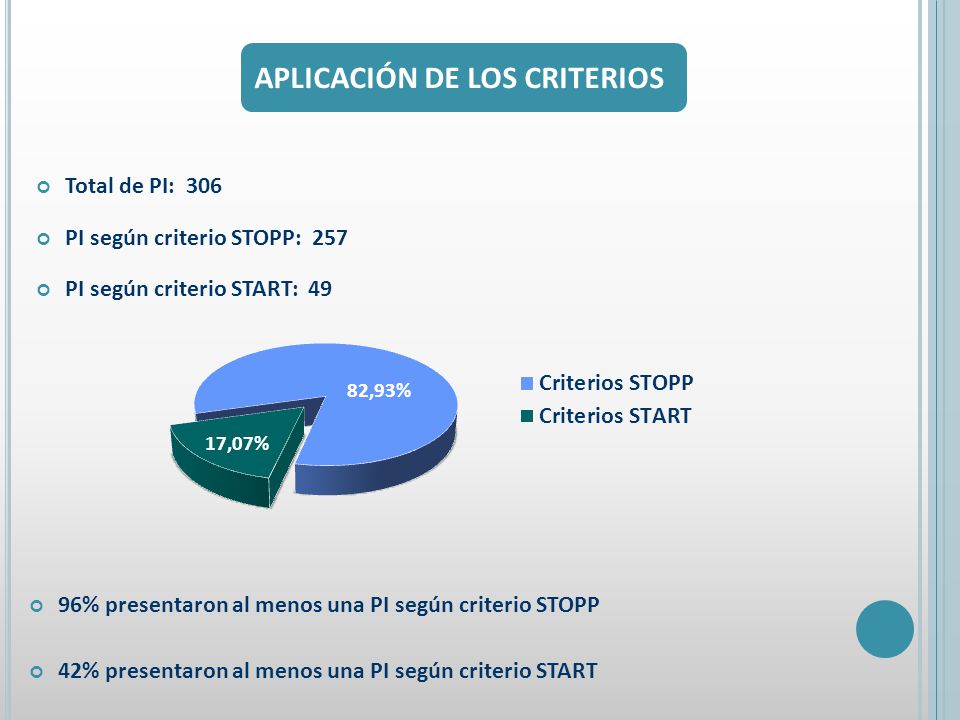 APLICACIÓN DE LOS CRITERIOS

Total de PI: 306

PI según criterio STOPP: 257

PI según criterio START: 49

82,93%

17,07%

Criterios STOPP

Criterios START

96% presentaron al menos una PI según criterio STOPP

42% presentaron al menos una PI según criterio START